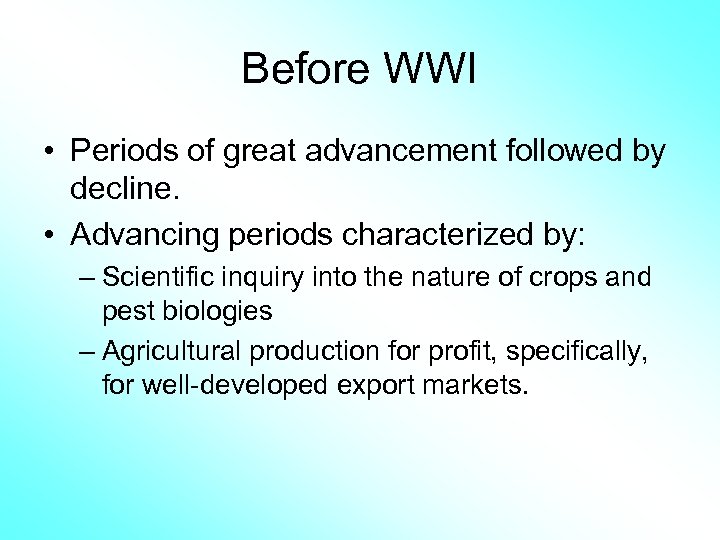 Before WWI

• Periods of great advancement followed by decline.
• Advancing periods characterized by:
– Scientific inquiry into the nature of crops and pest biologies
– Agricultural production for profit, specifically, for well-developed export markets.